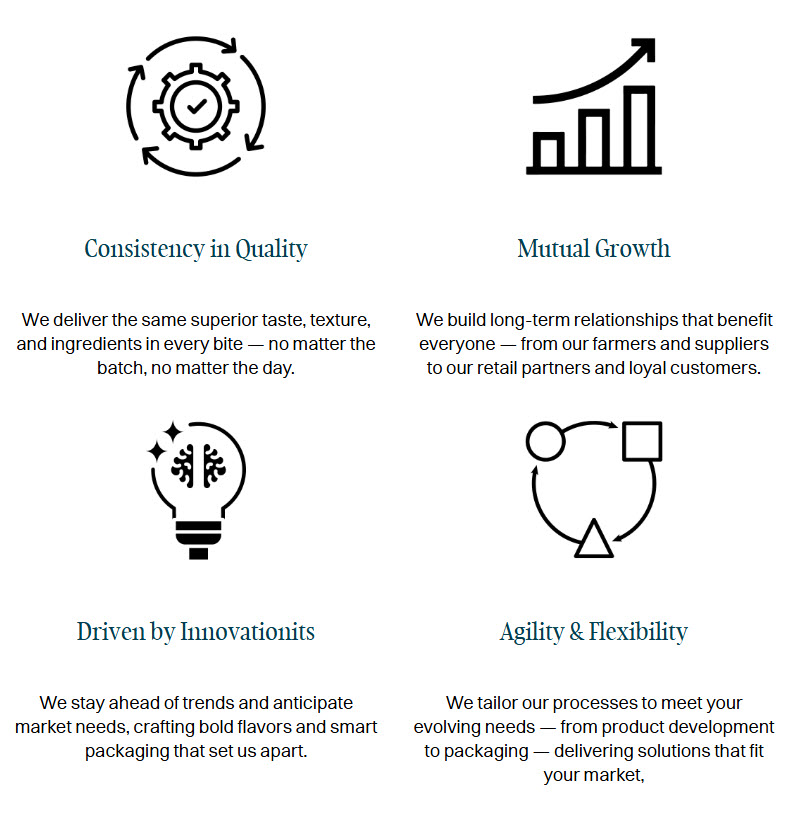 Consistency in Quality

We deliver the same superior taste, texture, and ingredients in every bite — no matter the batch, no matter the day.

Mutual Growth

We build long-term relationships that benefit everyone — from our farmers and suppliers to our retail partners and loyal customers.

Driven by Innovationits

We stay ahead of trends and anticipate market needs, crafting bold flavors and smart packaging that set us apart.

Agility & Flexibility

We tailor our processes to meet your evolving needs — from product development to packaging — delivering solutions that fit your market,